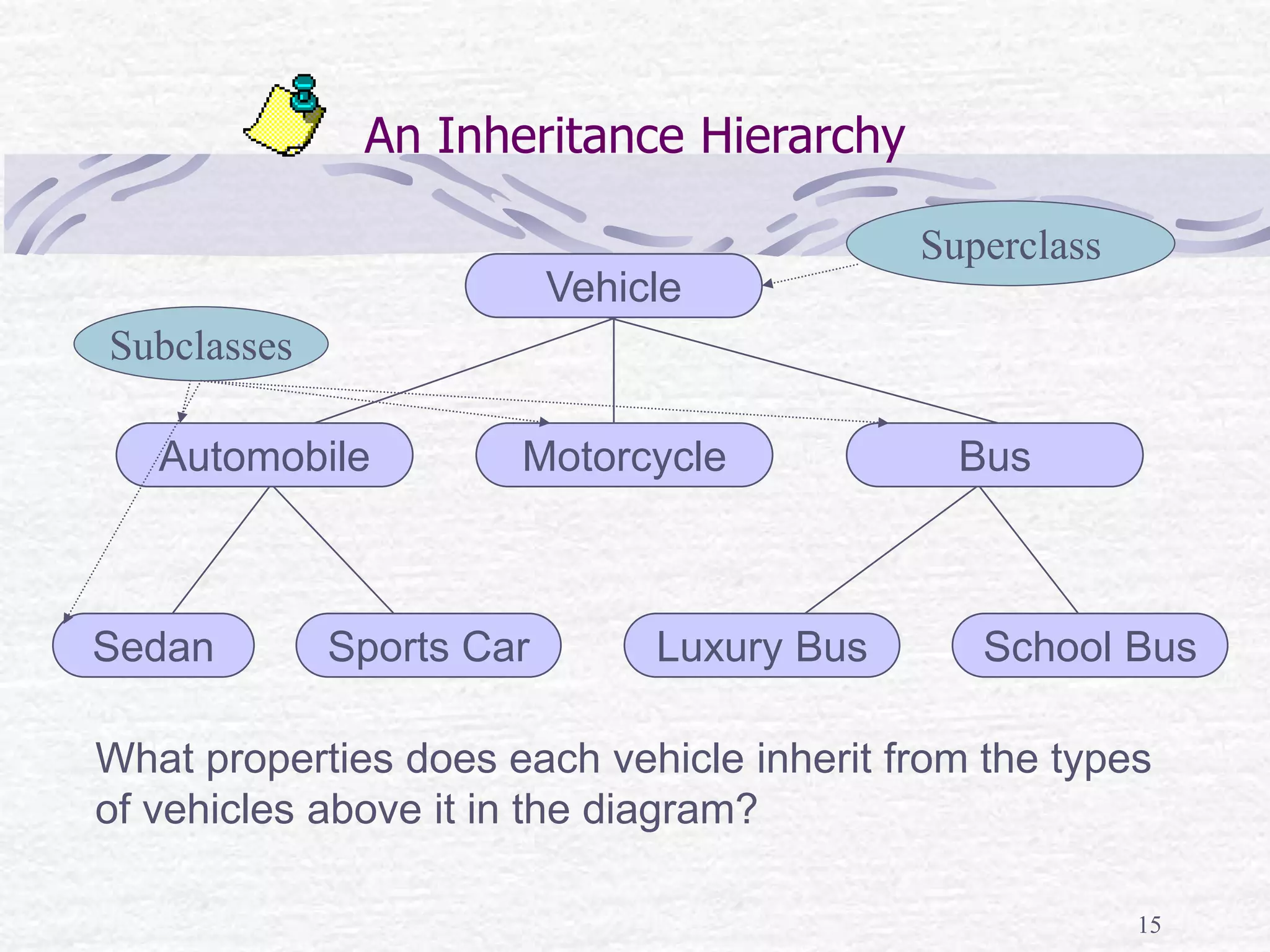 An Inheritance Hierarchy

Superclass

Vehicle

Subclasses

Automobile

Motorcycle

Bus

Sedan

Sports Car

Luxury Bus

School Bus

What properties does each vehicle inherit from the types of vehicles above it in the diagram?

15